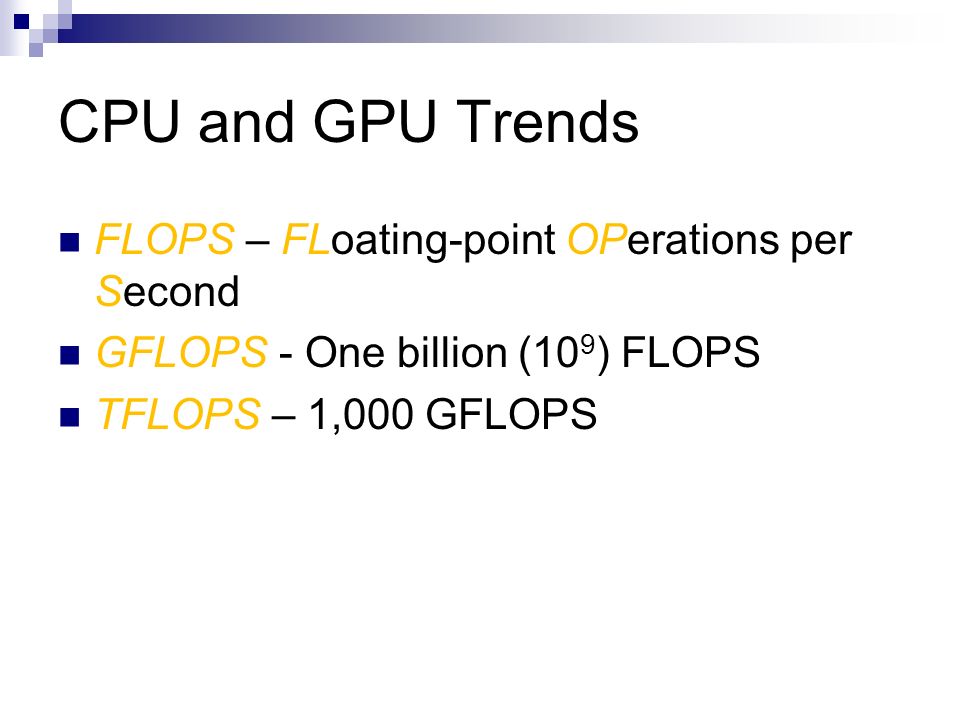 CPU and GPU Trends

FLOPS – FLoating-point OPerations per Second

GFLOPS - One billion ($10^9$) FLOPS

TFLOPS – 1,000 GFLOPS